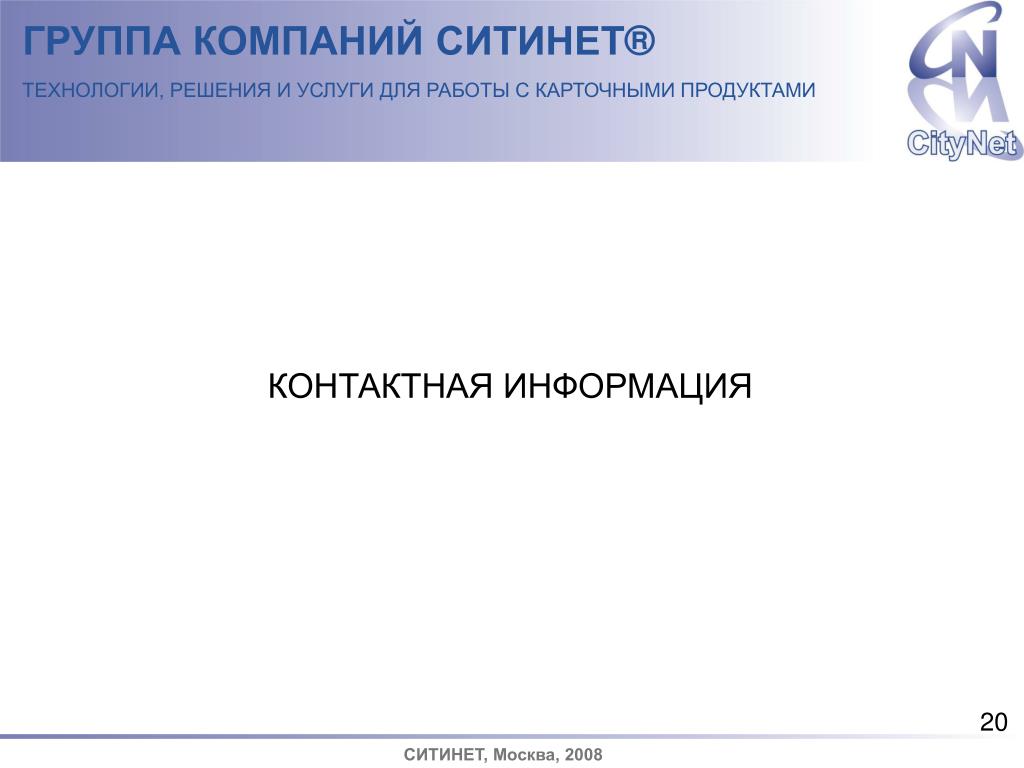 ГРУППА КОМПАНИЙ СИТИНЕТ®

ТЕХНОЛОГИИ, РЕШЕНИЯ И УСЛУГИ ДЛЯ РАБОТЫ С КАРТОЧНЫМИ ПРОДУКТАМИ

CityNet

КОНТАКТНАЯ ИНФОРМАЦИЯ

20

СИТИНЕТ, Москва, 2008